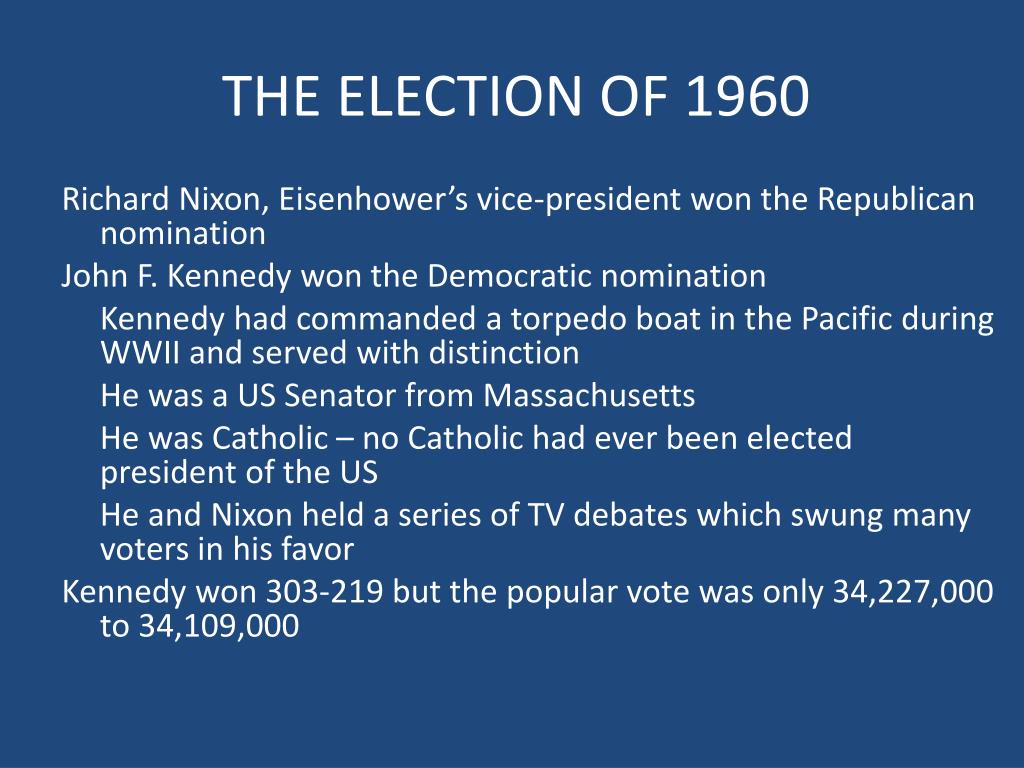 THE ELECTION OF 1960

Richard Nixon, Eisenhower’s vice-president won the Republican nomination

John F. Kennedy won the Democratic nomination

Kennedy had commanded a torpedo boat in the Pacific during WWII and served with distinction

He was a US Senator from Massachusetts

He was Catholic – no Catholic had ever been elected president of the US

He and Nixon held a series of TV debates which swung many voters in his favor

Kennedy won 303-219 but the popular vote was only 34,227,000 to 34,109,000